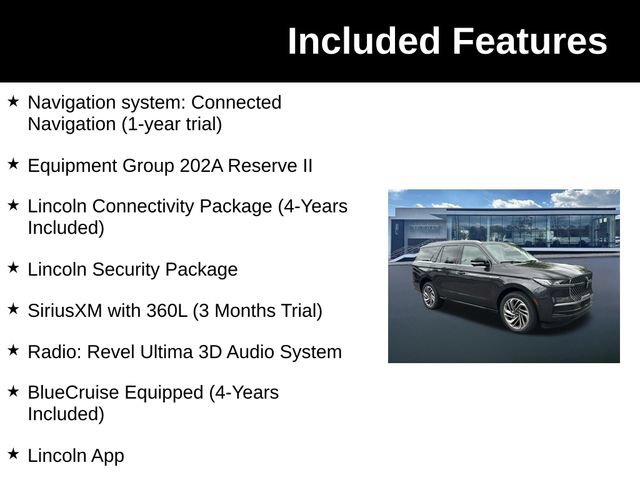 Included Features

★ Navigation system: Connected Navigation (1-year trial)

★ Equipment Group 202A Reserve II

★ Lincoln Connectivity Package (4-Years Included)

★ Lincoln Security Package

★ SiriusXM with 360L (3 Months Trial)

★ Radio: Revel Ultima 3D Audio System

★ BlueCruise Equipped (4-Years Included)

★ Lincoln App